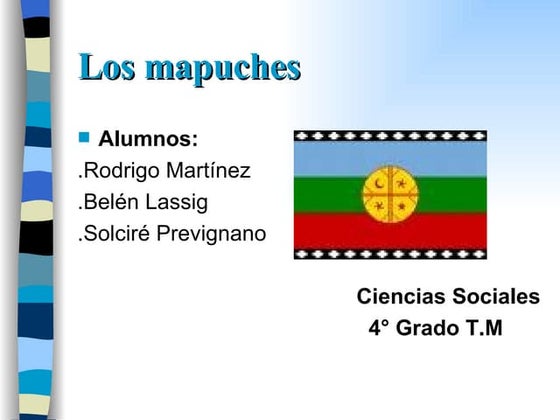 Los mapuches

Alumnos:
.Rodrigo Martínez
.Belén Lassig
.Solciré Prevignano

Ciencias Sociales
4° Grado T.M